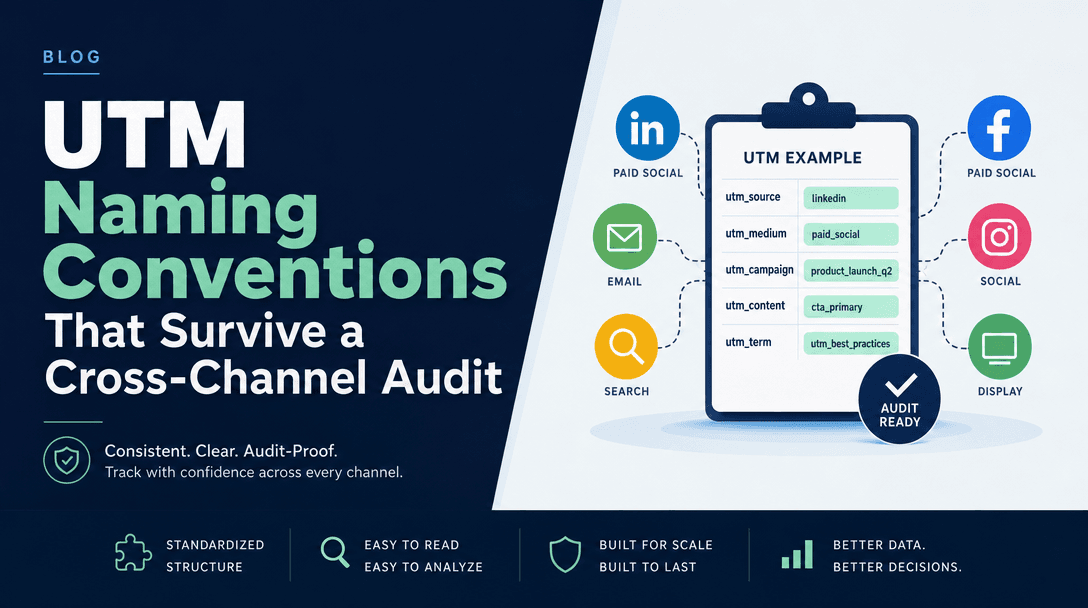 BLOG

UTM Naming Conventions That Survive a Cross-Channel Audit

Consistent. Clear. Audit-Proof.
Track with confidence across every channel.

in
PAID SOCIAL

EMAIL

SEARCH

UTM EXAMPLE

| utm_source | linkedin |
|---|---|
| utm_medium | paid_social |
| utm_campaign | product_launch_q2 |
| utm_content | cta_primary |
| utm_term | utm_best_practices |

AUDIT READY

f
PAID SOCIAL

SOCIAL

DISPLAY

STANDARDIZED STRUCTURE

EASY TO READ EASY TO ANALYZE

BUILT FOR SCALE BUILT TO LAST

BETTER DATA. BETTER DECISIONS.